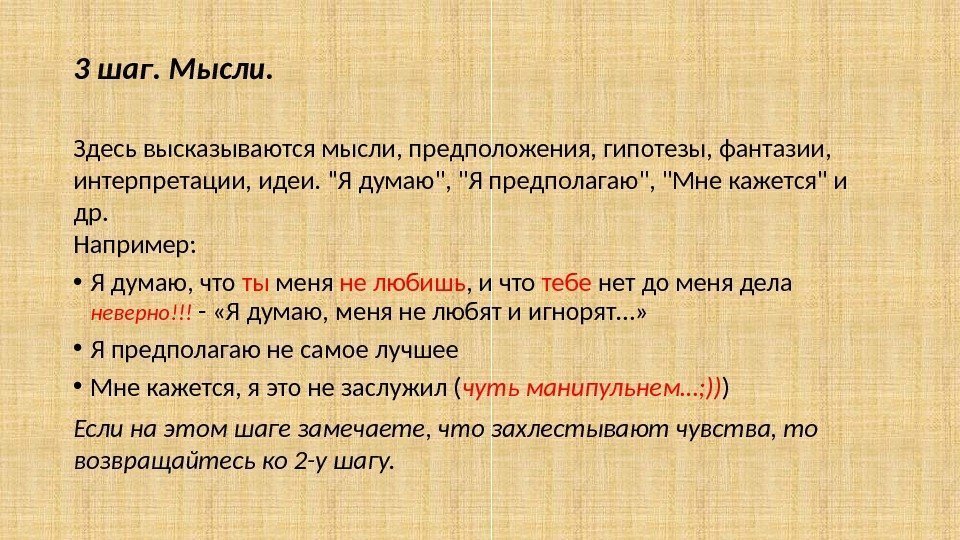 3 шаг. Мысли.

Здесь высказываются мысли, предположения, гипотезы, фантазии, интерпретации, идеи. "Я думаю", "Я предполагаю", "Мне кажется" и др.
Например:

• Я думаю, что ты меня не любишь, и что тебе нет до меня дела неверно!!! - «Я думаю, меня не любят и игнорят…»
• Я предполагаю не самое лучшее
• Мне кажется, я это не заслужил (чуть манипульнем…;)))

Если на этом шаге замечаете, что захлестывают чувства, то возвращайтесь ко 2-у шагу.